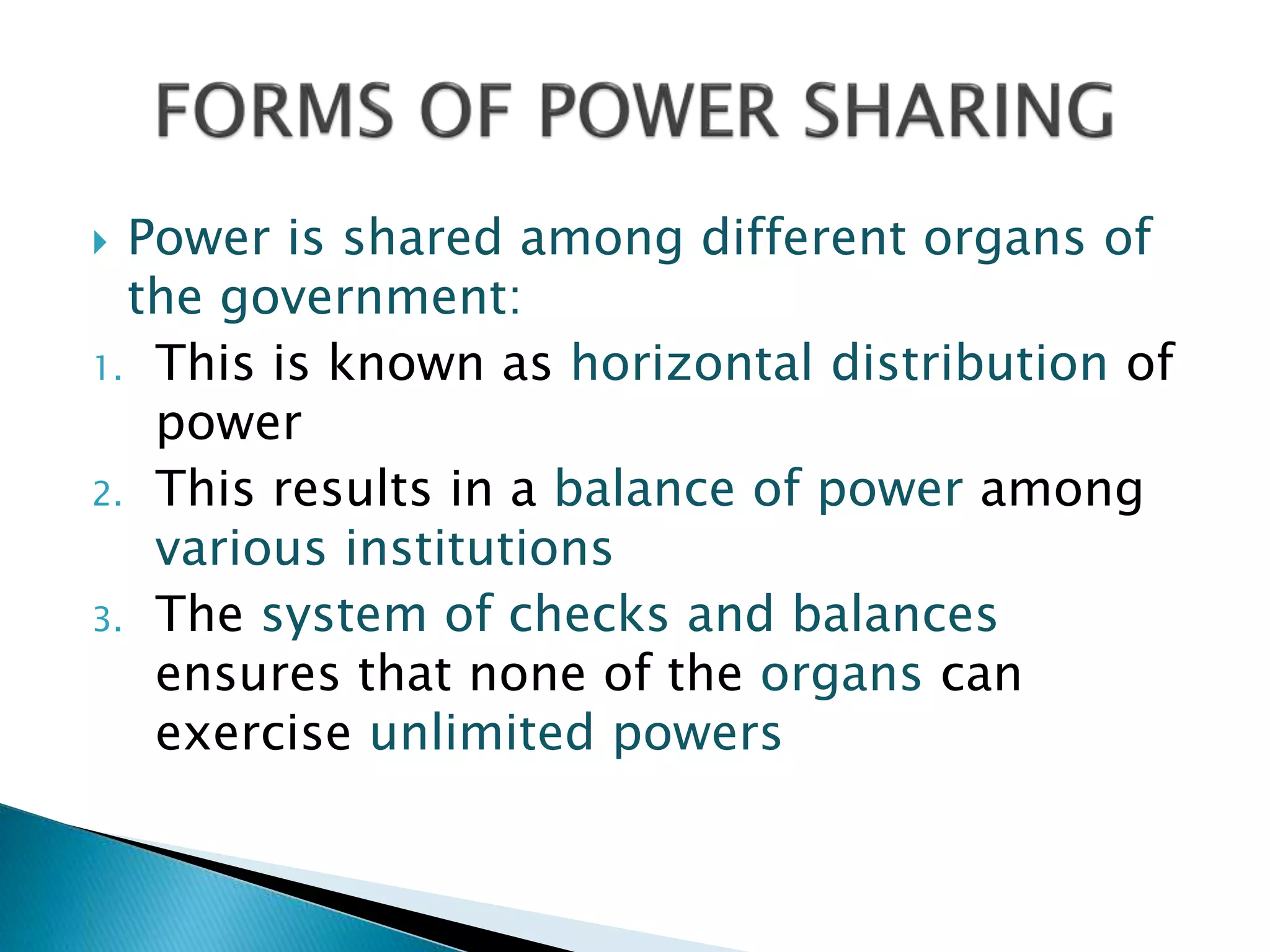 FORMS OF POWER SHARING

Power is shared among different organs of the government:

1. This is known as horizontal distribution of power
2. This results in a balance of power among various institutions
3. The system of checks and balances ensures that none of the organs can exercise unlimited powers